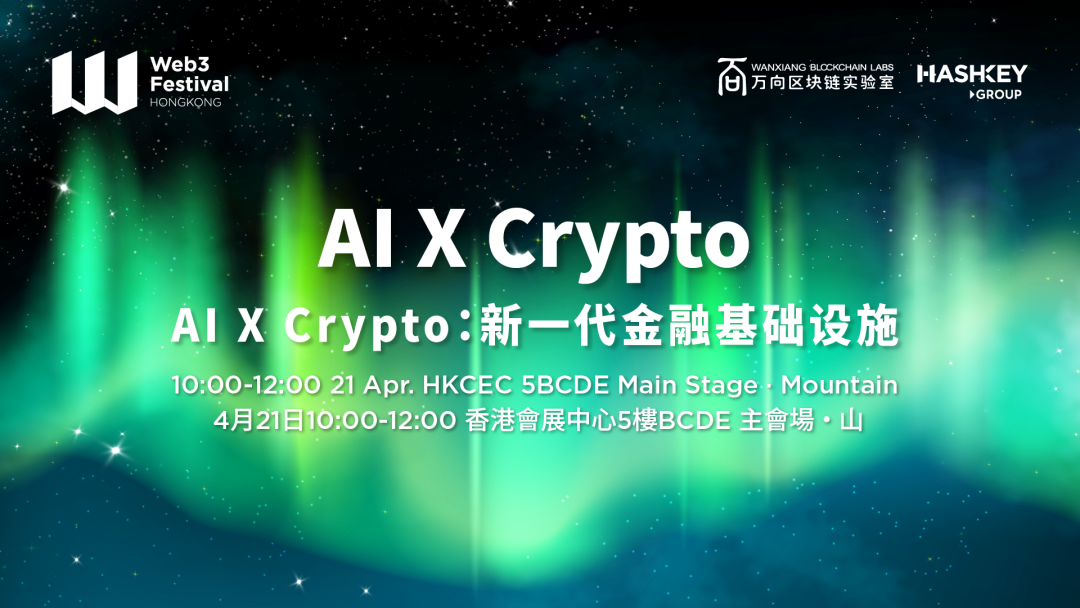 Web3 Festival HONGKONG

WANXIANG BLOCKCHAIN LABS 万向区块链实验室

HASHKEY GROUP

AI X Crypto

AI X Crypto：新一代金融基础设施

10:00-12:00 21 Apr. HKCEC 5BCDE Main Stage · Mountain
4月21日10:00-12:00 香港會展中心5樓BCDE 主會場 · 山